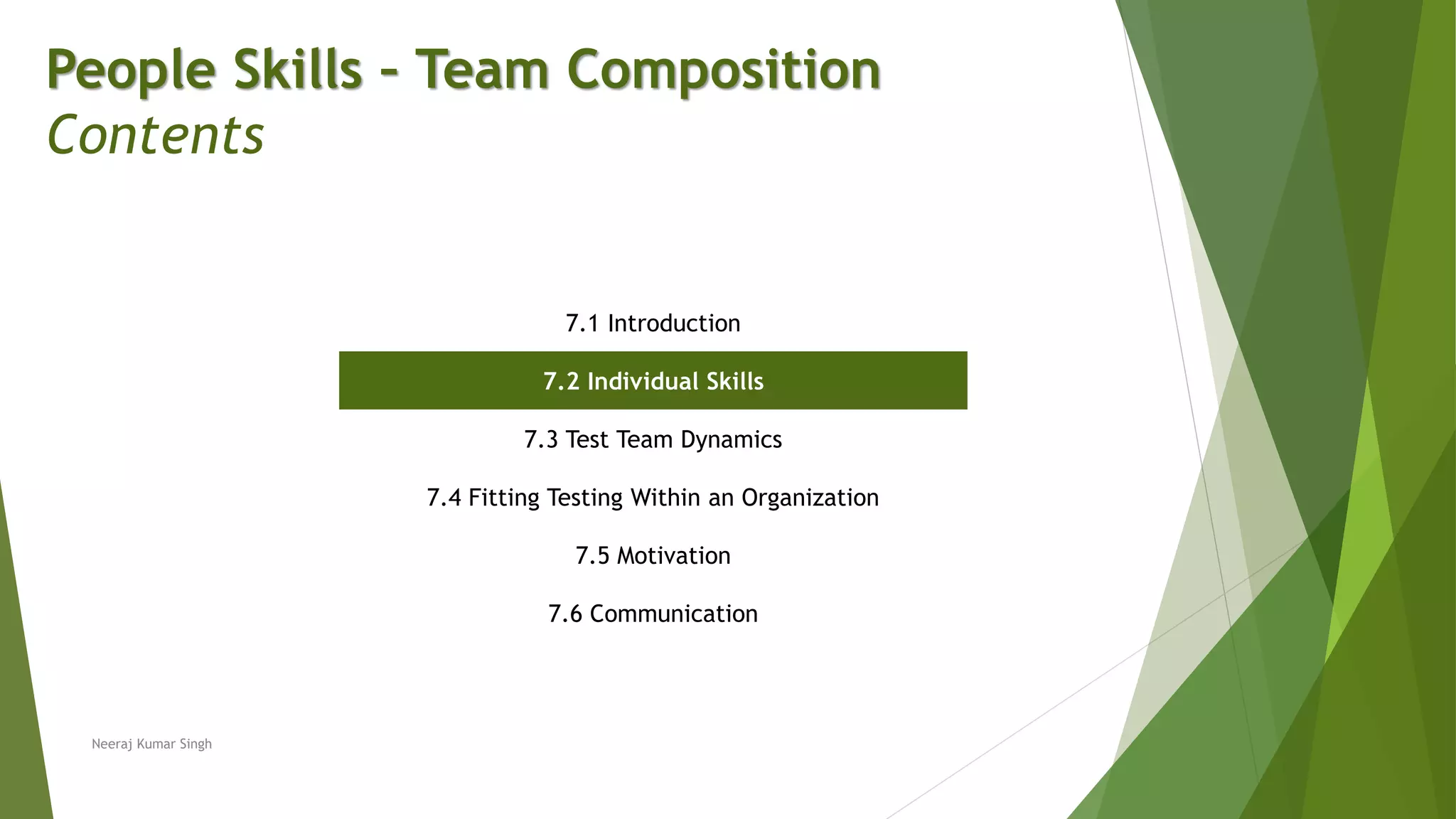 People Skills – Team Composition
Contents

7.1 Introduction

7.2 Individual Skills

7.3 Test Team Dynamics

7.4 Fitting Testing Within an Organization

7.5 Motivation

7.6 Communication

Neeraj Kumar Singh